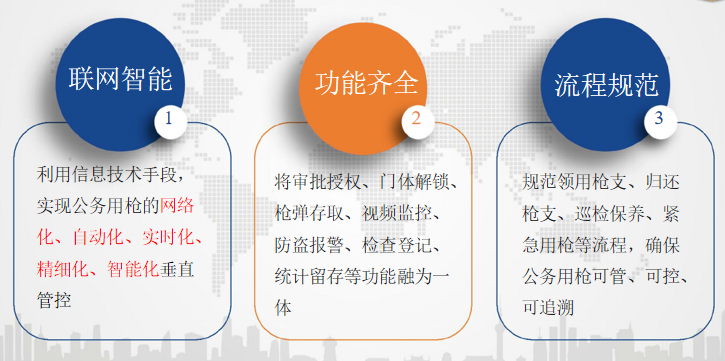 联网智能
1
利用信息技术手段，实现公务用枪的网络化、自动化、实时化、精细化、智能化垂直管控

功能齐全
2
将审批授权、门体解锁、枪弹存取、视频监控、防盗报警、检查登记、统计留存等功能融为一体

流程规范
3
规范领用枪支、归还枪支、巡检保养、紧急用枪等流程，确保公务用枪可管、可控、可追溯